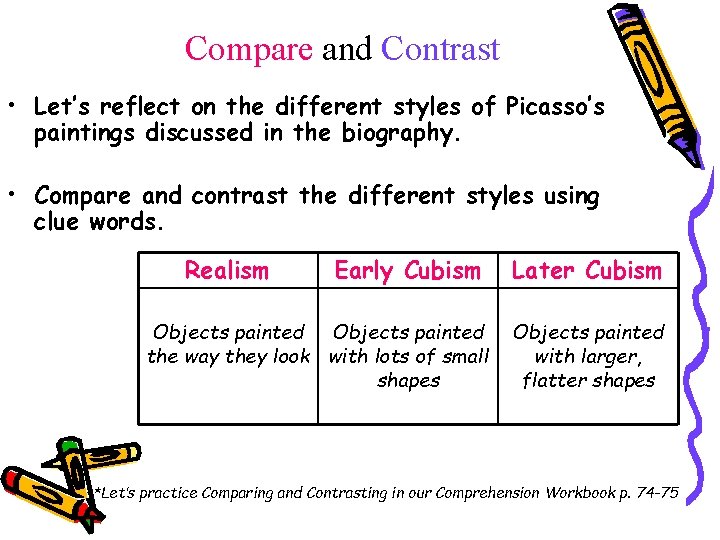 Compare and Contrast

• Let's reflect on the different styles of Picasso's paintings discussed in the biography.

• Compare and contrast the different styles using clue words.

| Realism | Early Cubism | Later Cubism |
|---|---|---|
| Objects painted the way they look | Objects painted with lots of small shapes | Objects painted with larger, flatter shapes |

*Let's practice Comparing and Contrasting in our Comprehension Workbook p. 74-75